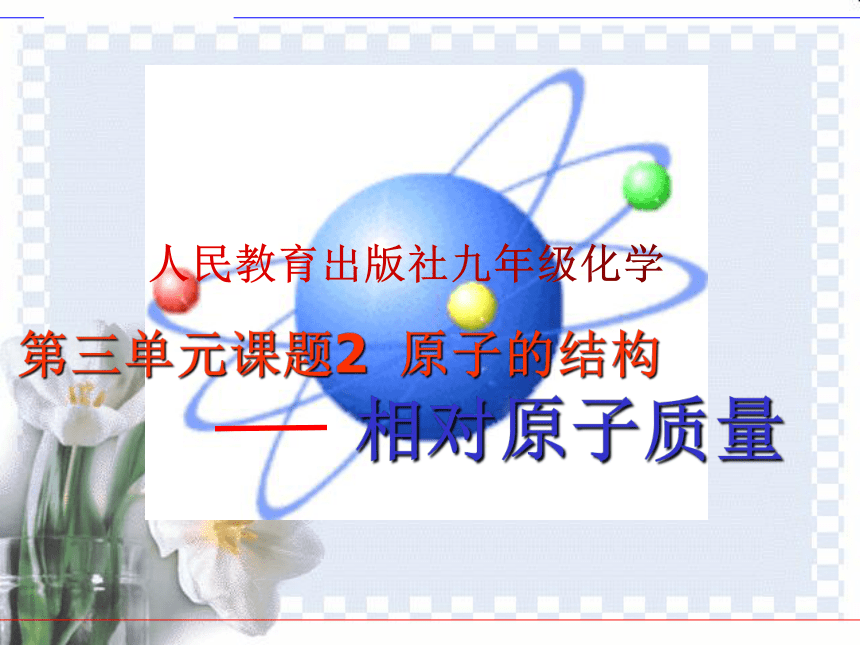 人民教育出版社九年级化学

第三单元课题2 原子的结构

—— 相对原子质量